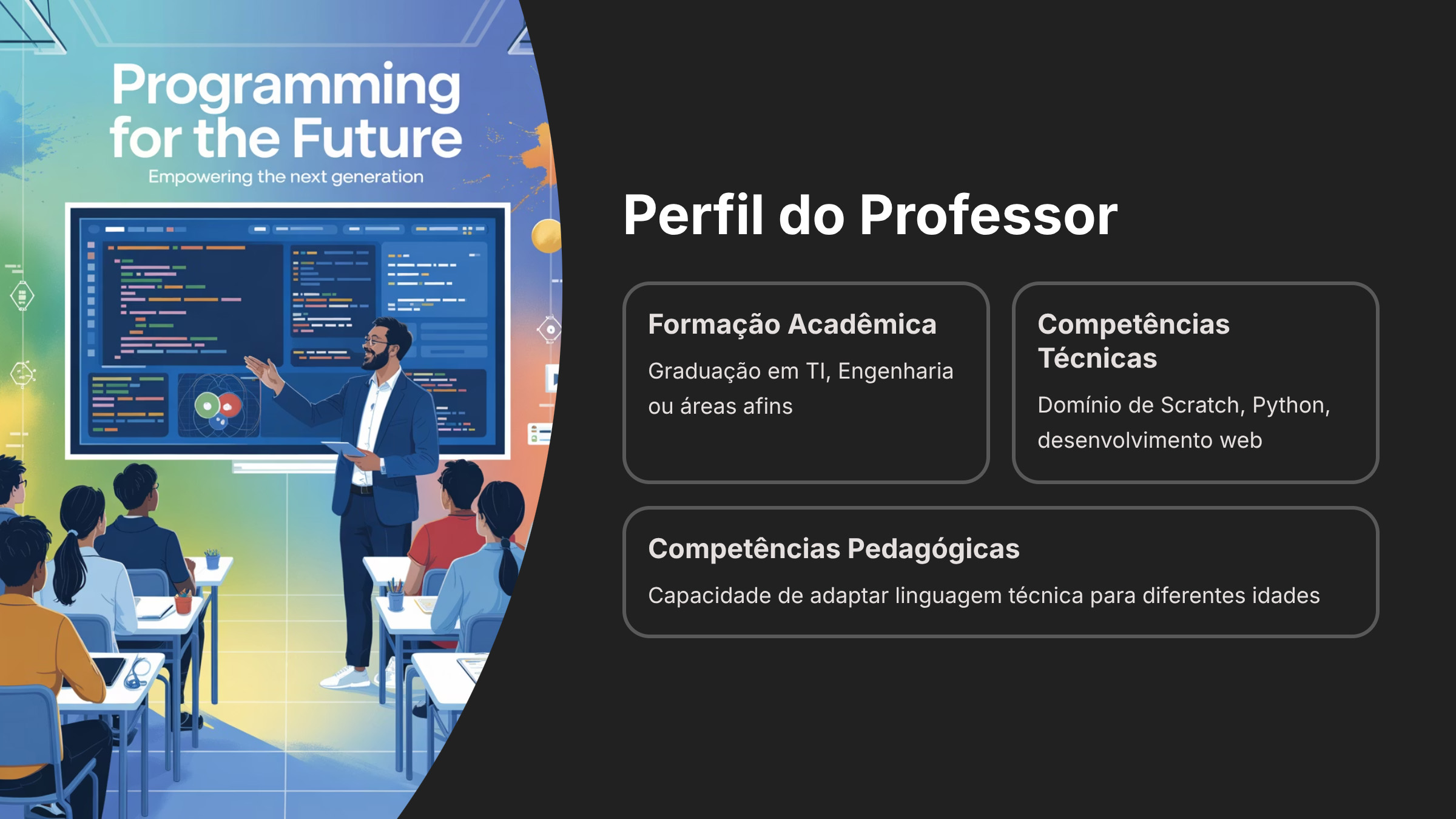 Programming for the Future

Empowering the next generation

Perfil do Professor

Formação Acadêmica

Graduação em TI, Engenharia ou áreas afins

Competências Técnicas

Domínio de Scratch, Python, desenvolvimento web

Competências Pedagógicas

Capacidade de adaptar linguagem técnica para diferentes idades